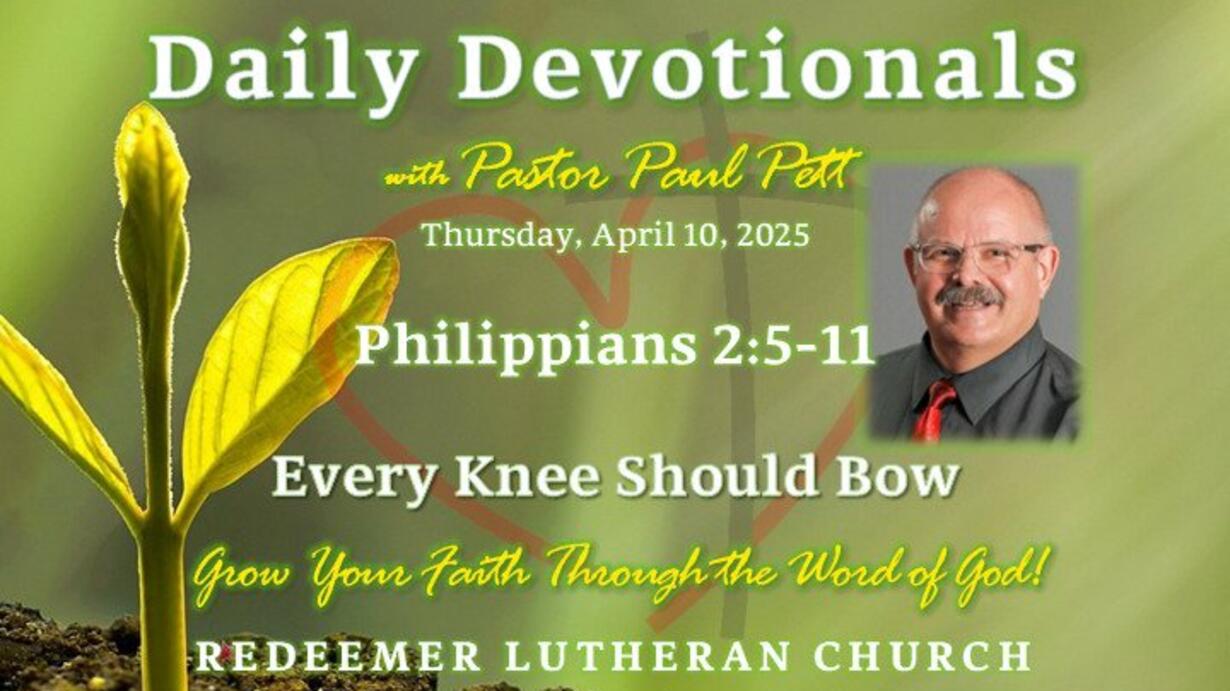 Daily Devotionals

with Pastor Paul Pett

Thursday, April 10, 2025

Philippians 2:5-11

Every Knee Should Bow

Grow Your Faith Through the Word of God!

REDEEMER LUTHERAN CHURCH